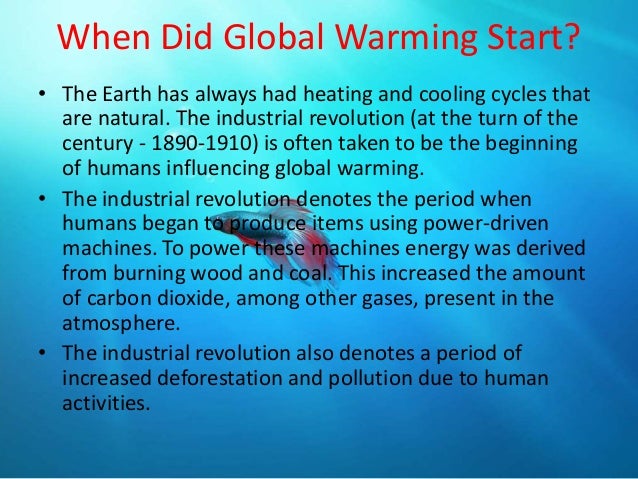 When Did Global Warming Start?

• The Earth has always had heating and cooling cycles that are natural. The industrial revolution (at the turn of the century - 1890-1910) is often taken to be the beginning of humans influencing global warming.

• The industrial revolution denotes the period when humans began to produce items using power-driven machines. To power these machines energy was derived from burning wood and coal. This increased the amount of carbon dioxide, among other gases, present in the atmosphere.

• The industrial revolution also denotes a period of increased deforestation and pollution due to human activities.